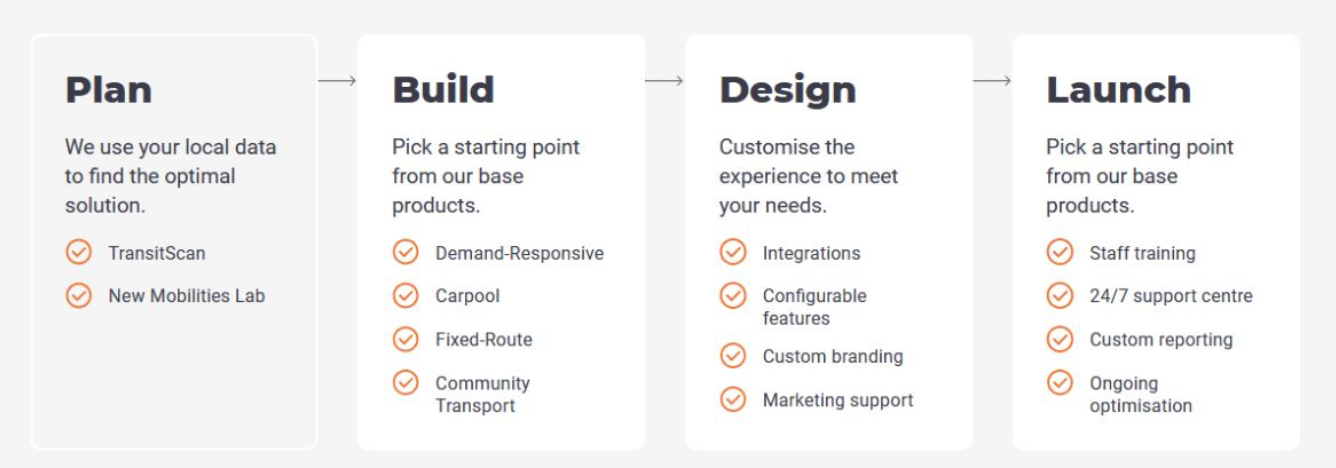 Plan

We use your local data to find the optimal solution.

TransitScan

New Mobilities Lab

Build

Pick a starting point from our base products.

Demand-Responsive

Carpool

Fixed-Route

Community Transport

Design

Customise the experience to meet your needs.

Integrations

Configurable features

Custom branding

Marketing support

Launch

Pick a starting point from our base products.

Staff training

24/7 support centre

Custom reporting

Ongoing optimisation